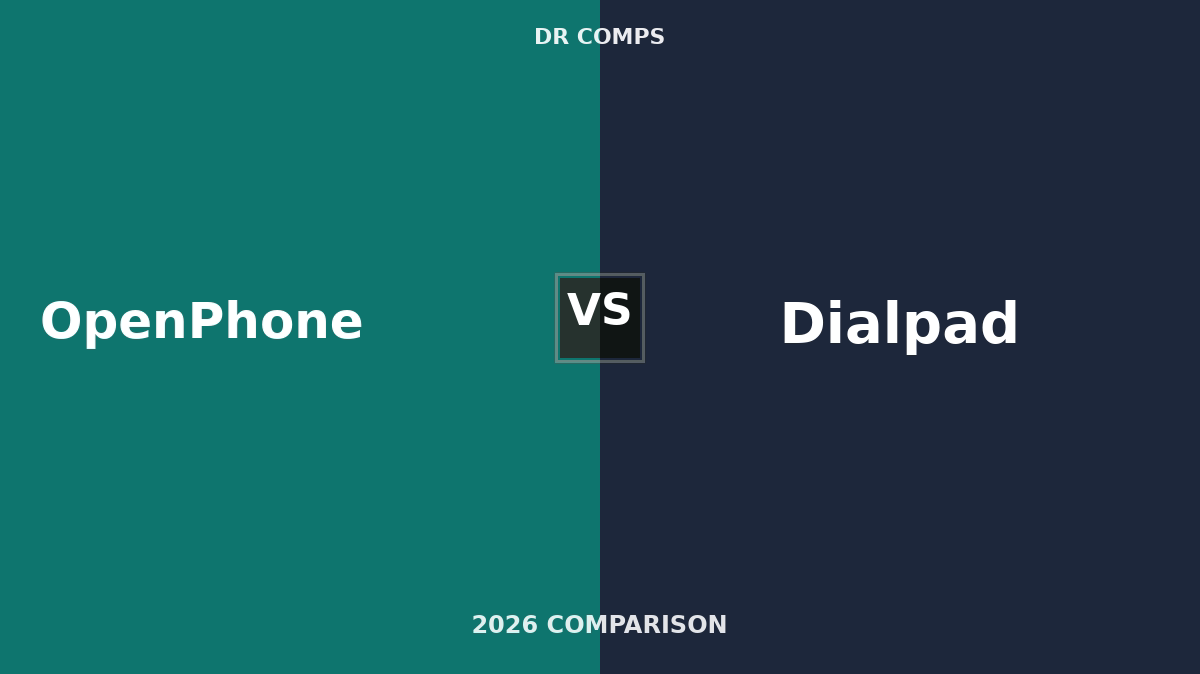 DR COMPS

OpenPhone

VS

Dialpad

2026 COMPARISON